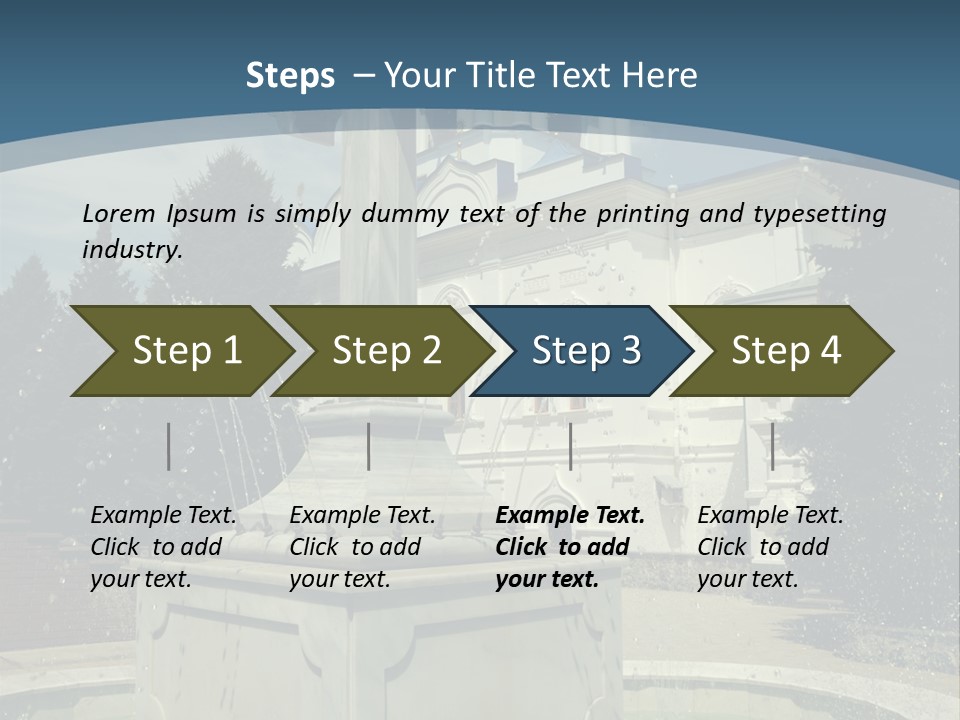 Steps – Your Title Text Here

Lorem Ipsum is simply dummy text of the printing and typesetting industry.

Step 1

Step 2

Step 3

Step 4

Example Text. Click to add your text.

Example Text. Click to add your text.

Example Text. Click to add your text.

Example Text. Click to add your text.